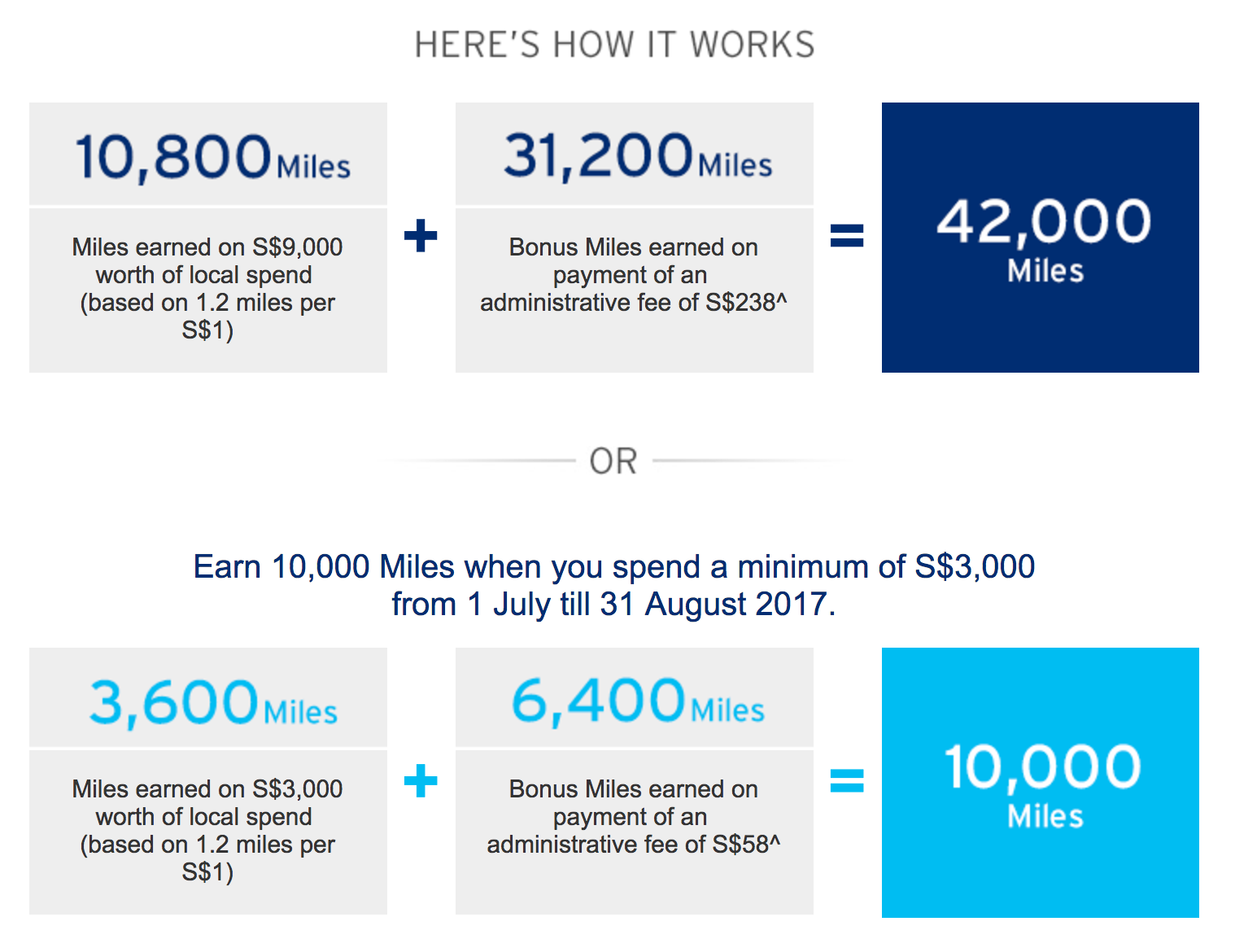 HERE'S HOW IT WORKS

10,800 Miles

Miles earned on S$9,000 worth of local spend (based on 1.2 miles per S$1)

+

31,200 Miles

Bonus Miles earned on payment of an administrative fee of S$238^

=

42,000 Miles

OR

Earn 10,000 Miles when you spend a minimum of S$3,000 from 1 July till 31 August 2017.

3,600 Miles

Miles earned on S$3,000 worth of local spend (based on 1.2 miles per S$1)

+

6,400 Miles

Bonus Miles earned on payment of an administrative fee of S$58^

=

10,000 Miles